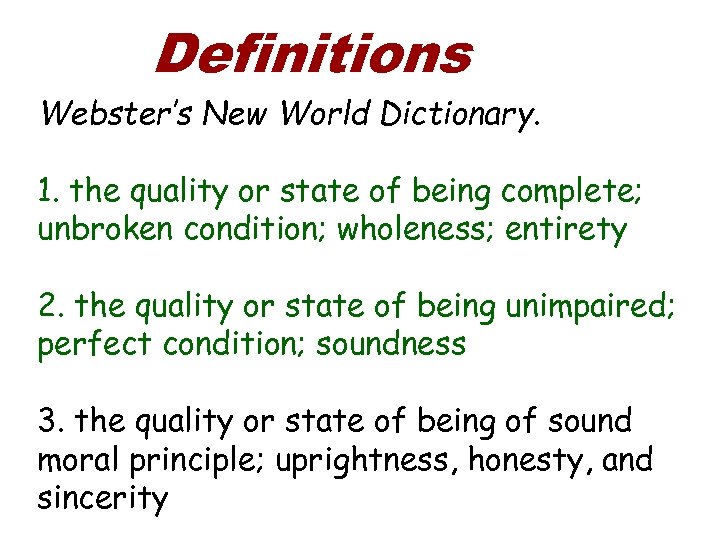 Definitions

Webster's New World Dictionary.

1. the quality or state of being complete; unbroken condition; wholeness; entirety

2. the quality or state of being unimpaired; perfect condition; soundness

3. the quality or state of being of sound moral principle; uprightness, honesty, and sincerity